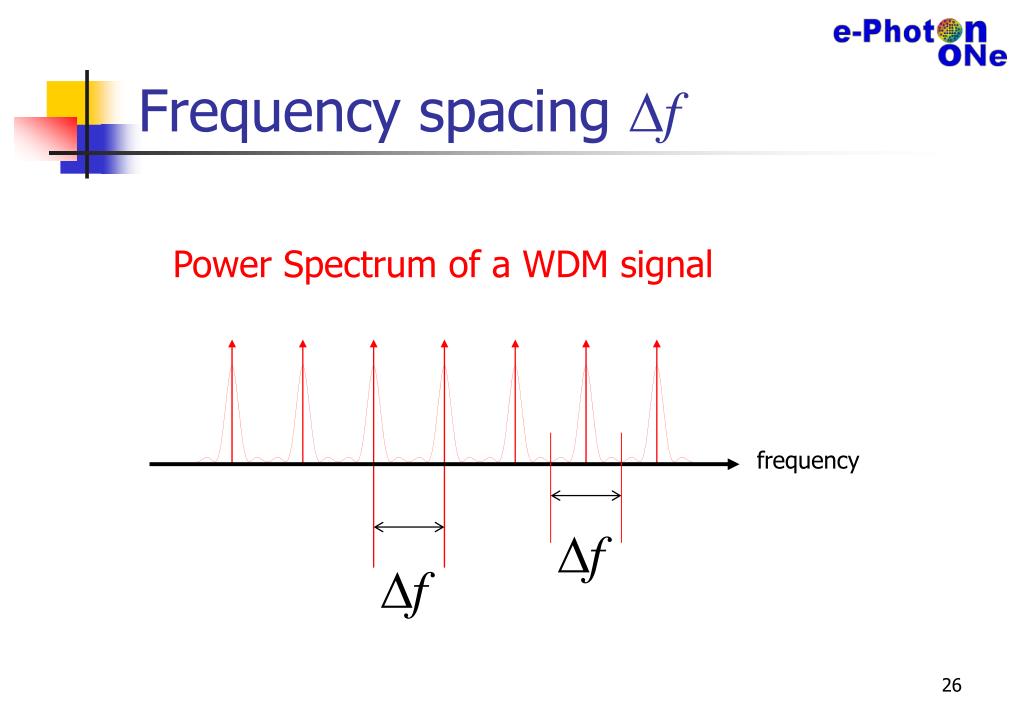 e-Photon ONe

Frequency spacing $\Delta f$

Power Spectrum of a WDM signal

frequency

$\Delta f$

$\Delta f$

26